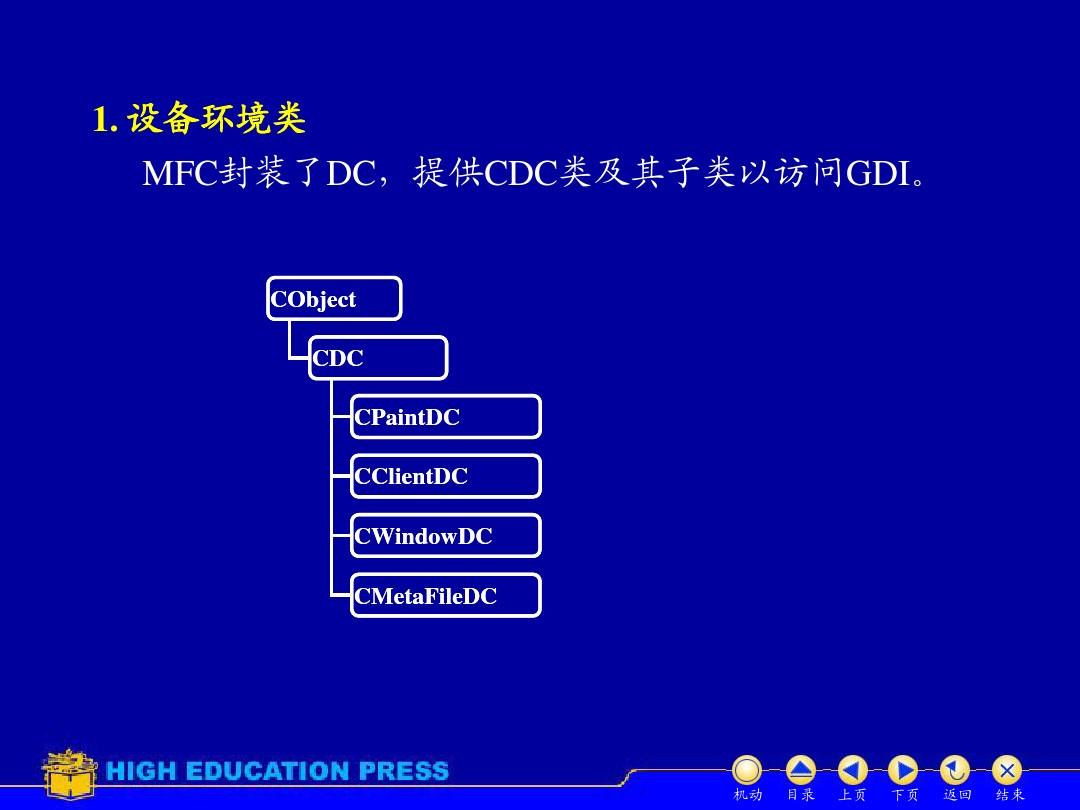 1. 设备环境类

MFC封装了DC，提供CDC类及其子类以访问GDI。

CObject

CDC

CPaintDC

CClientDC

CWindowDC

CMetaFileDC

HIGH EDUCATION PRESS

机动 目录 上页 下页 返回 结束